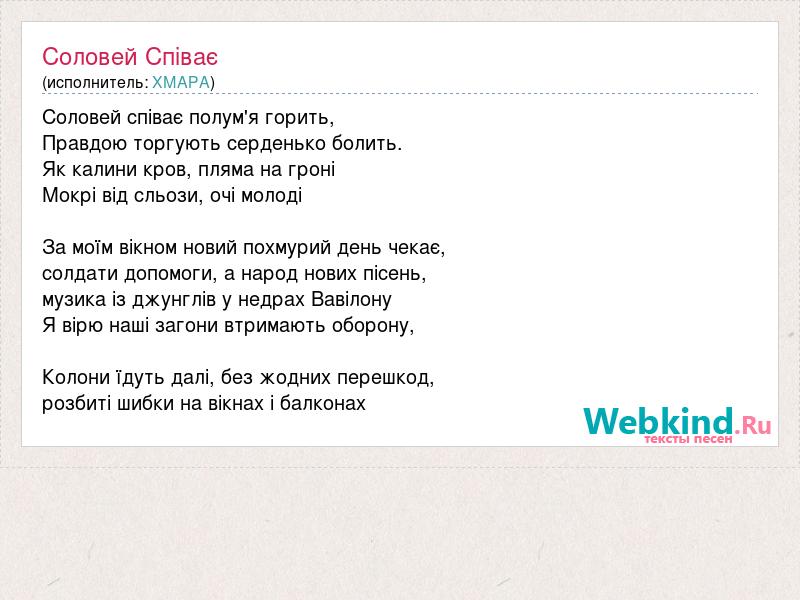 Соловей Співає
(исполнитель: ХМАРА)

Соловей співає полум'я горить,
Правдою торгують серденько болить.
Як калини кров, пляма на гроні
Мокрі від сльози, очі молоді

За моїм вікном новий похмурий день чекає,
солдати допомоги, а народ нових пісень,
музика із джунглів у недрах Вавілону
Я вірю наші загони втримають оборону,

Колони їдуть далі, без жодних перешкод,
розбиті шибки на вікнах і балконах

Webkind.Ru
тексты песен